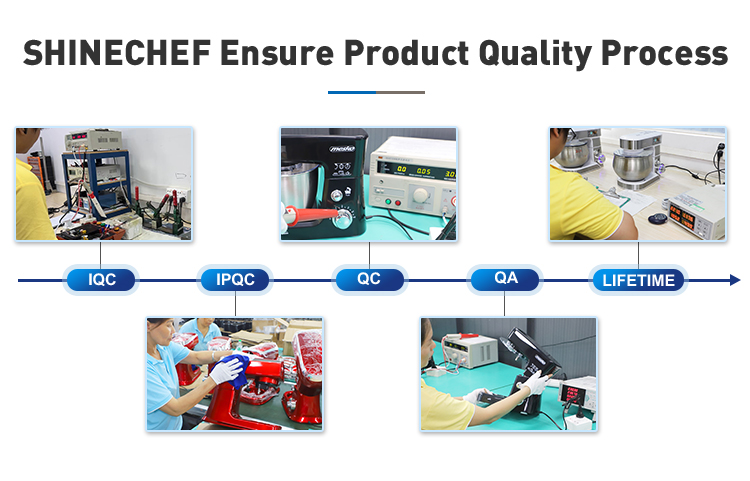 SHINECHEF Ensure Product Quality Process

mesko

0.0 0.05 3.0

IQC

IPQC

QC

QA

LIFETIME